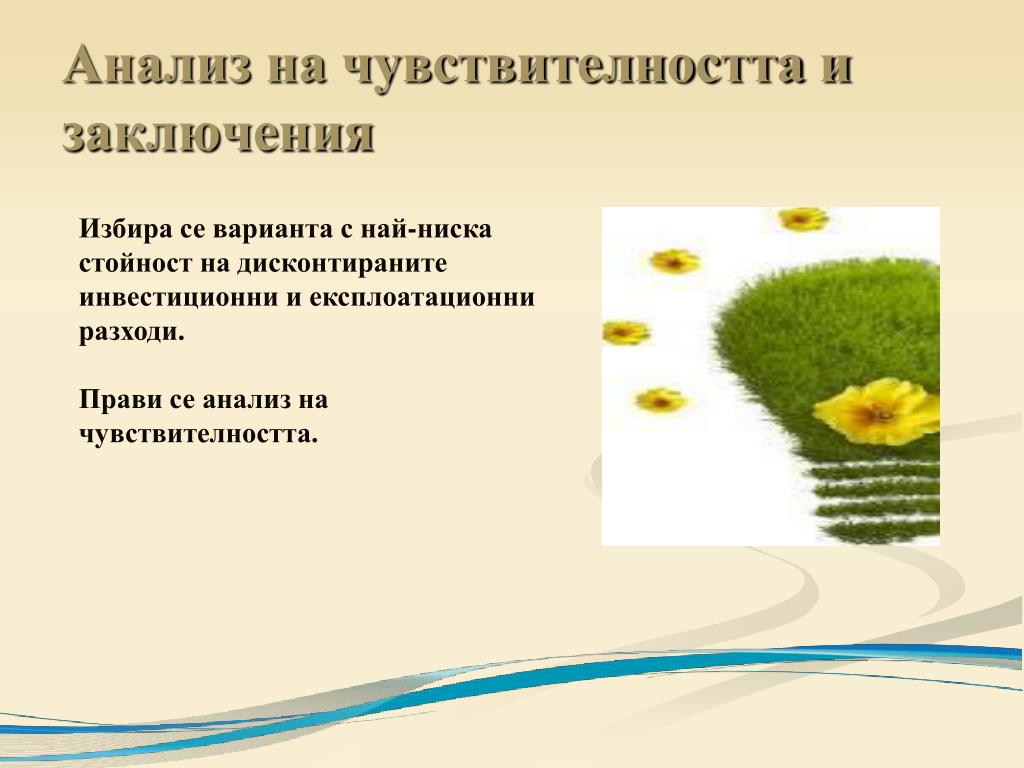 Анализ на чувствителността и заключения

Избира се варианта с най-ниска стойност на дисконтираните инвестиционни и експлоатационни разходи.

Прави се анализ на чувствителността.